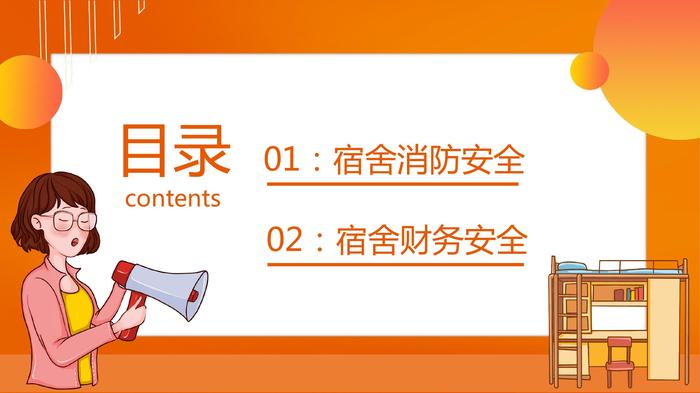 目录
contents

01：宿舍消防安全

02：宿舍财务安全